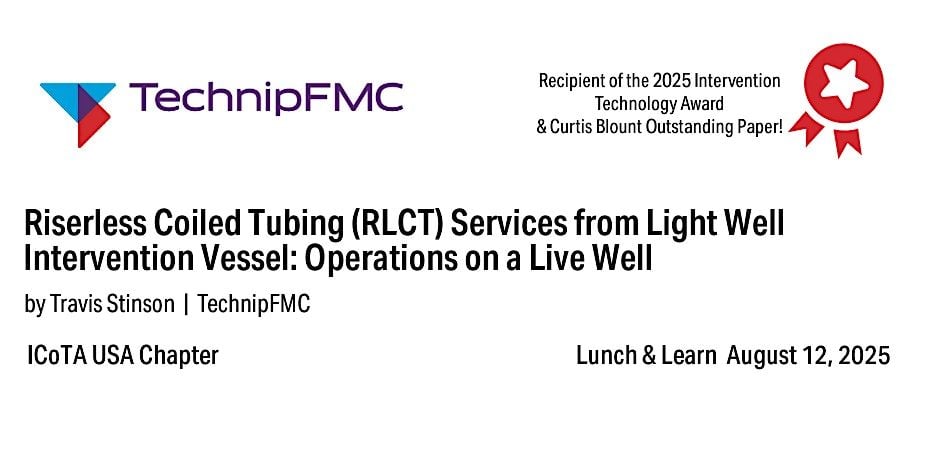 TechnipFMC

Recipient of the 2025 Intervention Technology Award & Curtis Blount Outstanding Paper!

Riserless Coiled Tubing (RLCT) Services from Light Well Intervention Vessel: Operations on a Live Well

by Travis Stinson | TechnipFMC

ICoTA USA Chapter

Lunch & Learn August 12, 2025